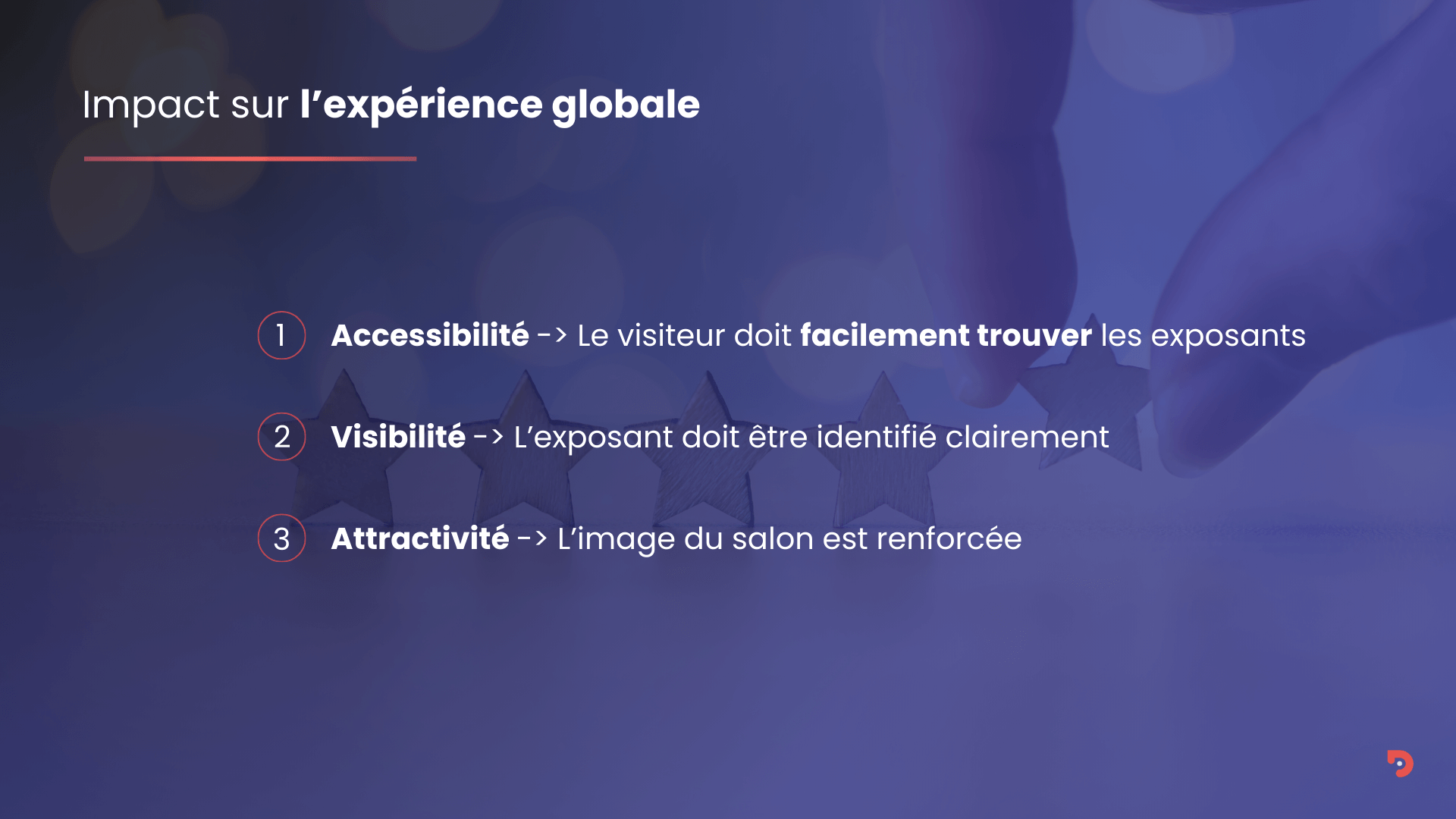 Impact sur l’expérience globale

1 Accessibilité -> Le visiteur doit facilement trouver les exposants

2 Visibilité -> L’exposant doit être identifié clairement

3 Attractivité -> L’image du salon est renforcée